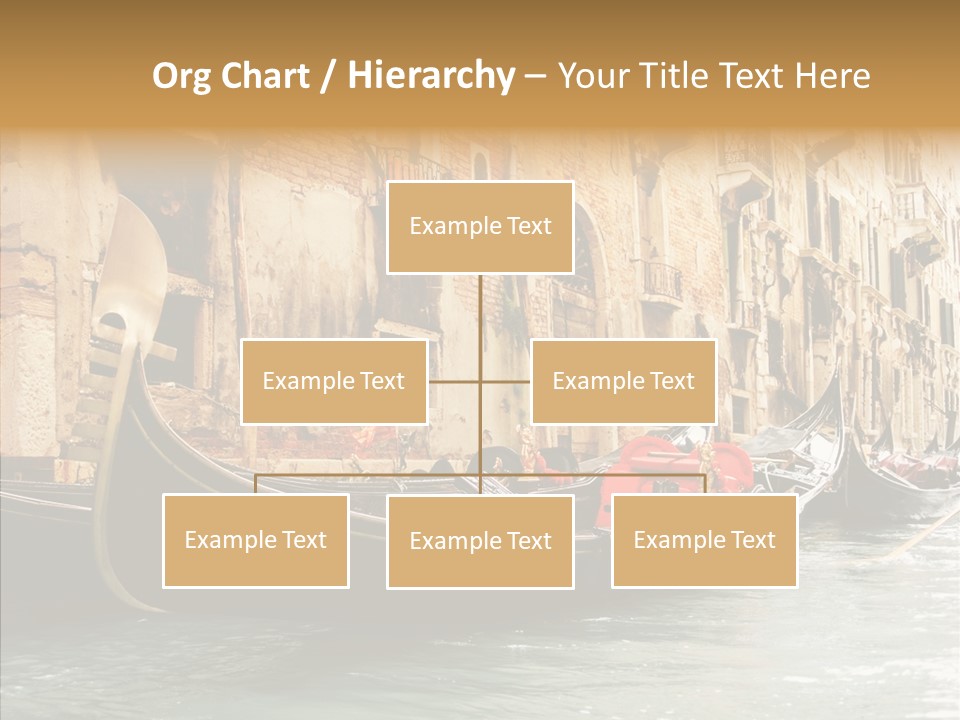 Org Chart / Hierarchy – Your Title Text Here

Example Text

Example Text

Example Text

Example Text

Example Text

Example Text